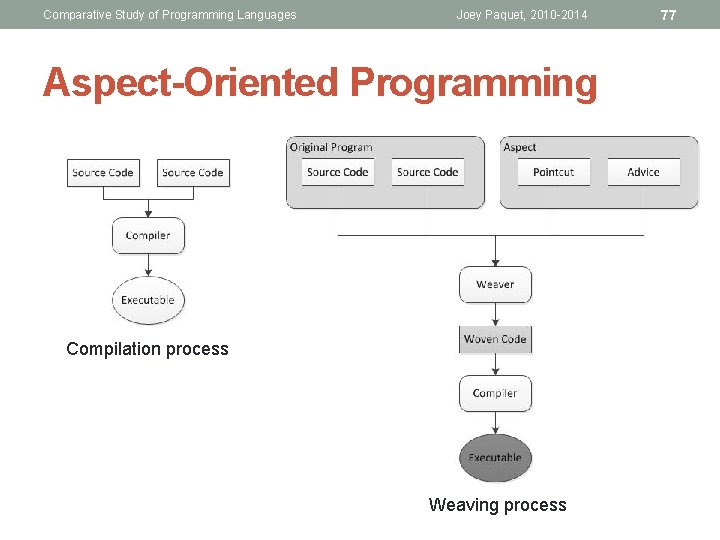 Comparative Study of Programming Languages

Joey Paquet, 2010-2014

77

Aspect-Oriented Programming

Source Code

Source Code

Compiler

Executable

Compilation process

Original Program

Source Code

Source Code

Aspect

Pointcut

Advice

Weaver

Woven Code

Compiler

Executable

Weaving process